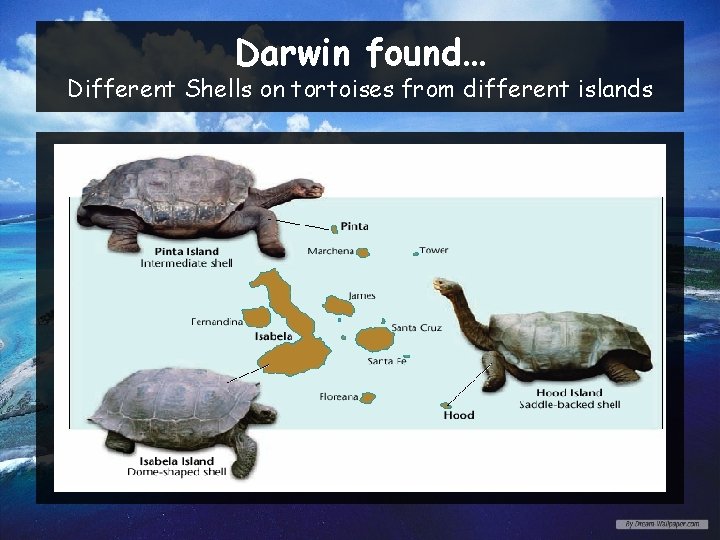 Darwin found...
Different Shells on tortoises from different islands

Pinta Island
Intermediate shell

Pinta

Marchena

Tower

James

Fernandina

Isabela

Santa Cruz

Santa Fe

Floreana

Hood

Hood Island
Saddle-backed shell

Isabela Island
Dome-shaped shell

By Dream Wallpaper.com